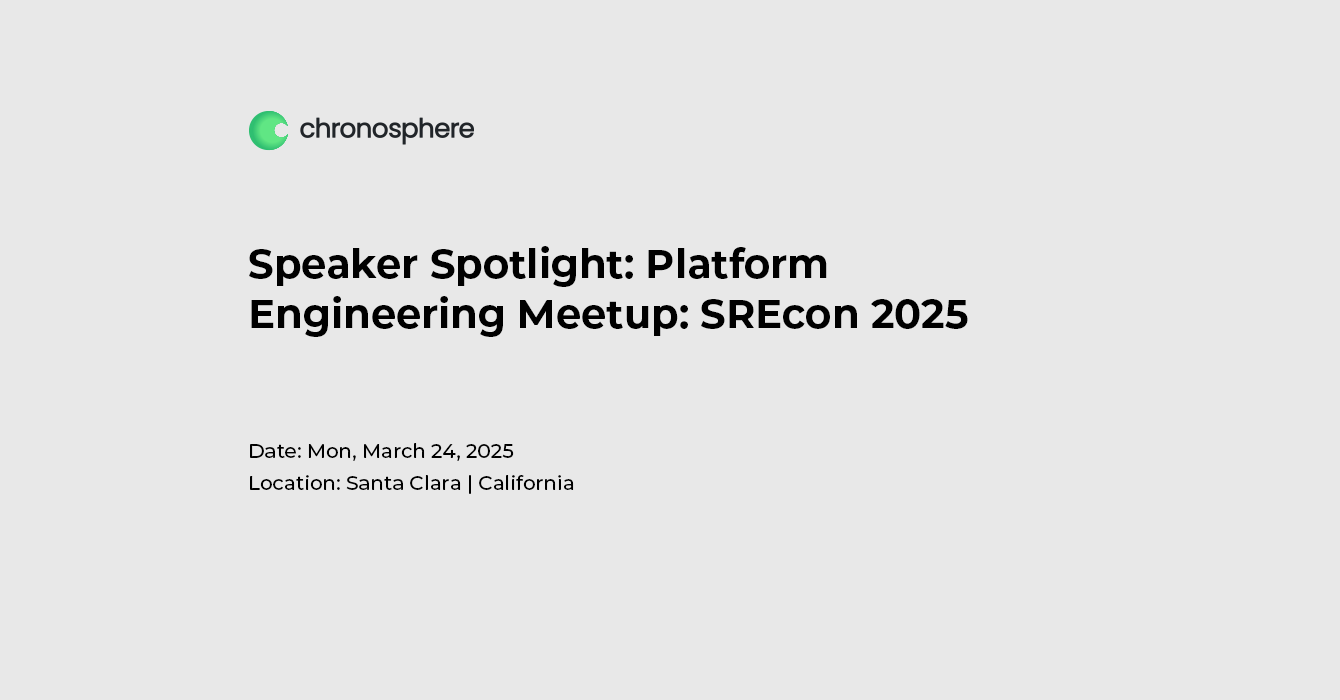 chronosphere

Speaker Spotlight: Platform Engineering Meetup: SREcon 2025

Date: Mon, March 24, 2025
Location: Santa Clara | California